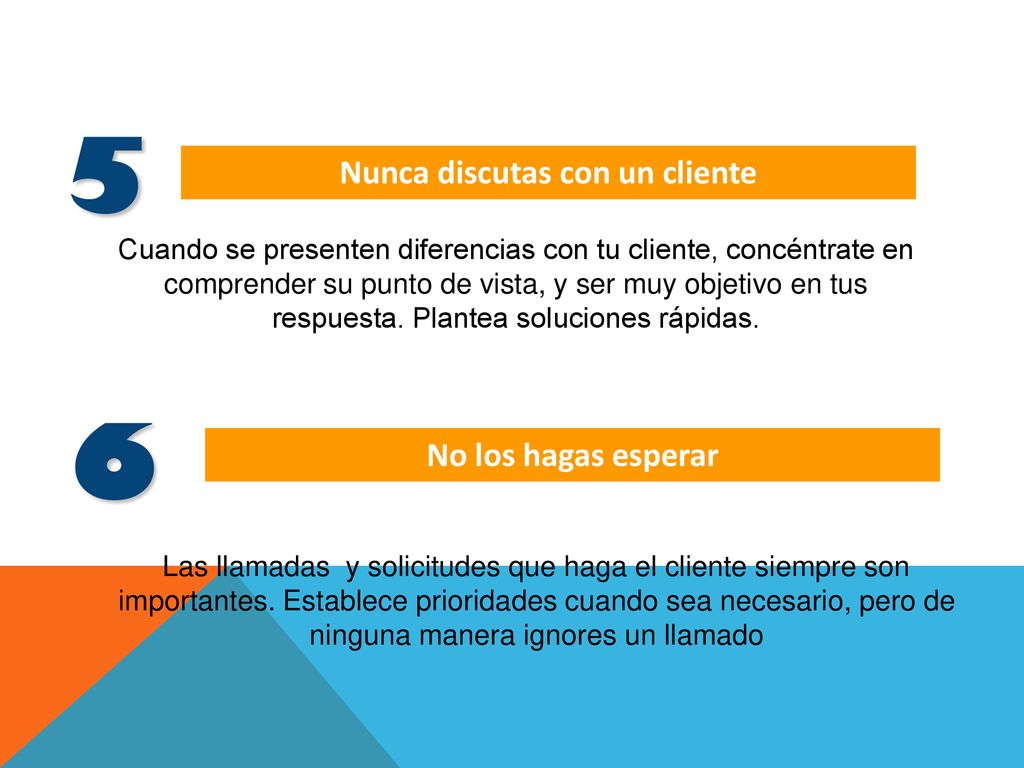 5

Nunca discutas con un cliente

Cuando se presenten diferencias con tu cliente, concéntrate en comprender su punto de vista, y ser muy objetivo en tus respuesta. Plantea soluciones rápidas.

6

No los hagas esperar

Las llamadas  y solicitudes que haga el cliente siempre son importantes. Establece prioridades cuando sea necesario, pero de ninguna manera ignores un llamado